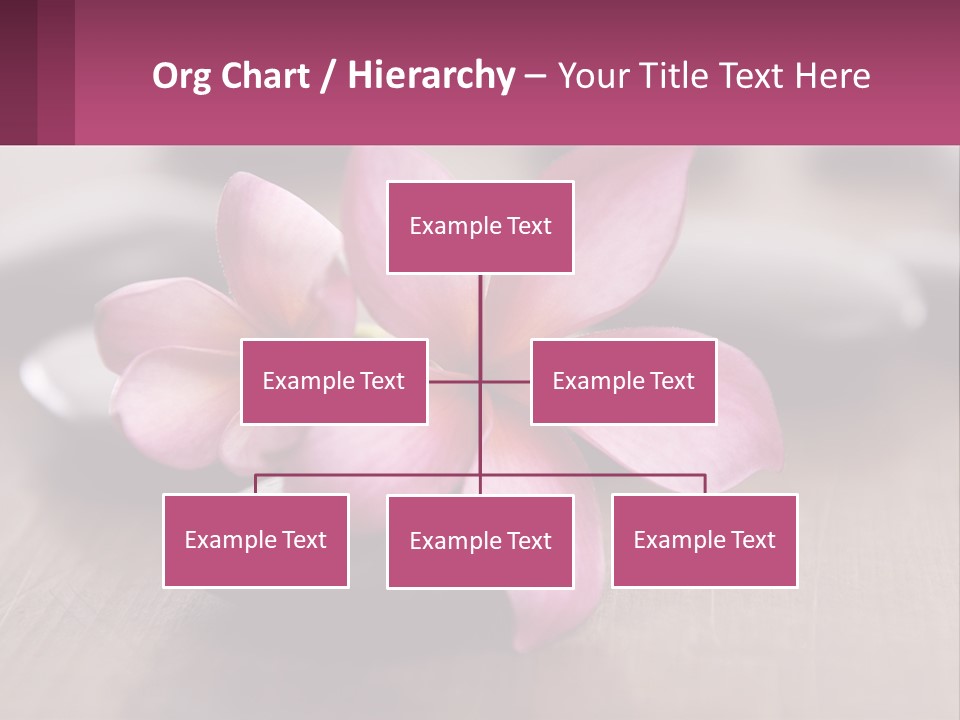 Org Chart / Hierarchy – Your Title Text Here

Example Text

Example Text

Example Text

Example Text

Example Text

Example Text